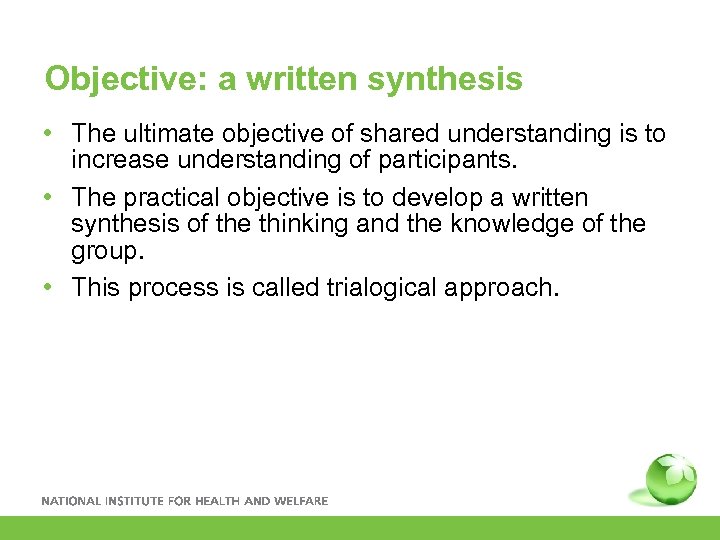 Objective: a written synthesis

• The ultimate objective of shared understanding is to increase understanding of participants.
• The practical objective is to develop a written synthesis of the thinking and the knowledge of the group.
• This process is called trialogical approach.

NATIONAL INSTITUTE FOR HEALTH AND WELFARE